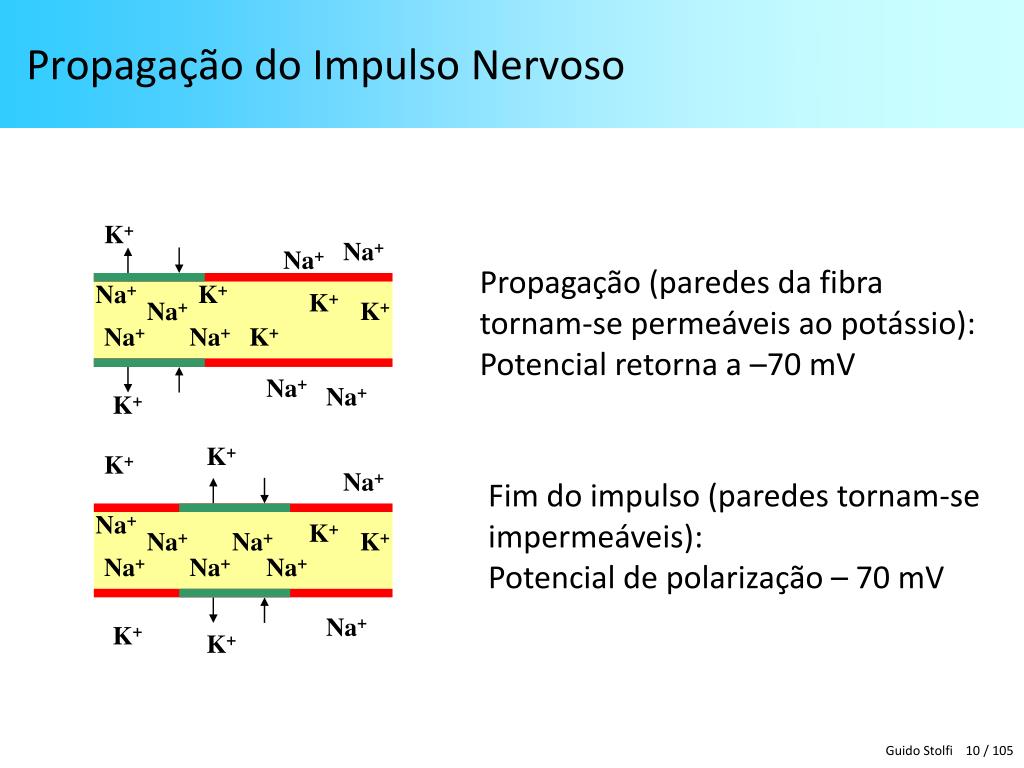 Propagação do Impulso Nervoso

$K^+$

$Na^+$ $Na^+$

$Na^+$ $K^+$ $K^+$

$Na^+$ $K^+$

$Na^+$ $Na^+$ $K^+$

$Na^+$ $Na^+$

$K^+$

Propagação (paredes da fibra tornam-se permeáveis ao potássio):
Potencial retorna a –70 mV

$K^+$ $K^+$

$Na^+$

$Na^+$ $K^+$

$Na^+$ $Na^+$ $K^+$

$Na^+$ $Na^+$ $Na^+$

$Na^+$

$K^+$ $K^+$

Fim do impulso (paredes tornam-se impermeáveis):
Potencial de polarização – 70 mV

Guido Stolfi 10 / 105